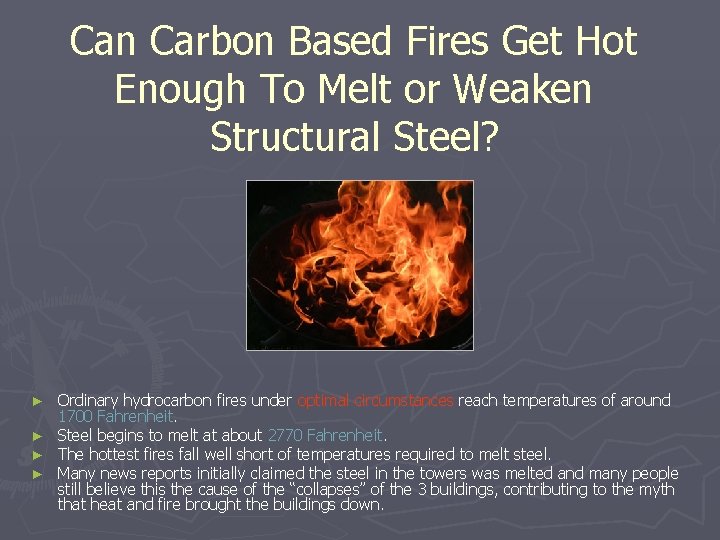 Can Carbon Based Fires Get Hot Enough To Melt or Weaken Structural Steel?

► Ordinary hydrocarbon fires under optimal circumstances reach temperatures of around 1700 Fahrenheit.
► Steel begins to melt at about 2770 Fahrenheit.
► The hottest fires fall well short of temperatures required to melt steel.
► Many news reports initially claimed the steel in the towers was melted and many people still believe this the cause of the "collapses" of the 3 buildings, contributing to the myth that heat and fire brought the buildings down.